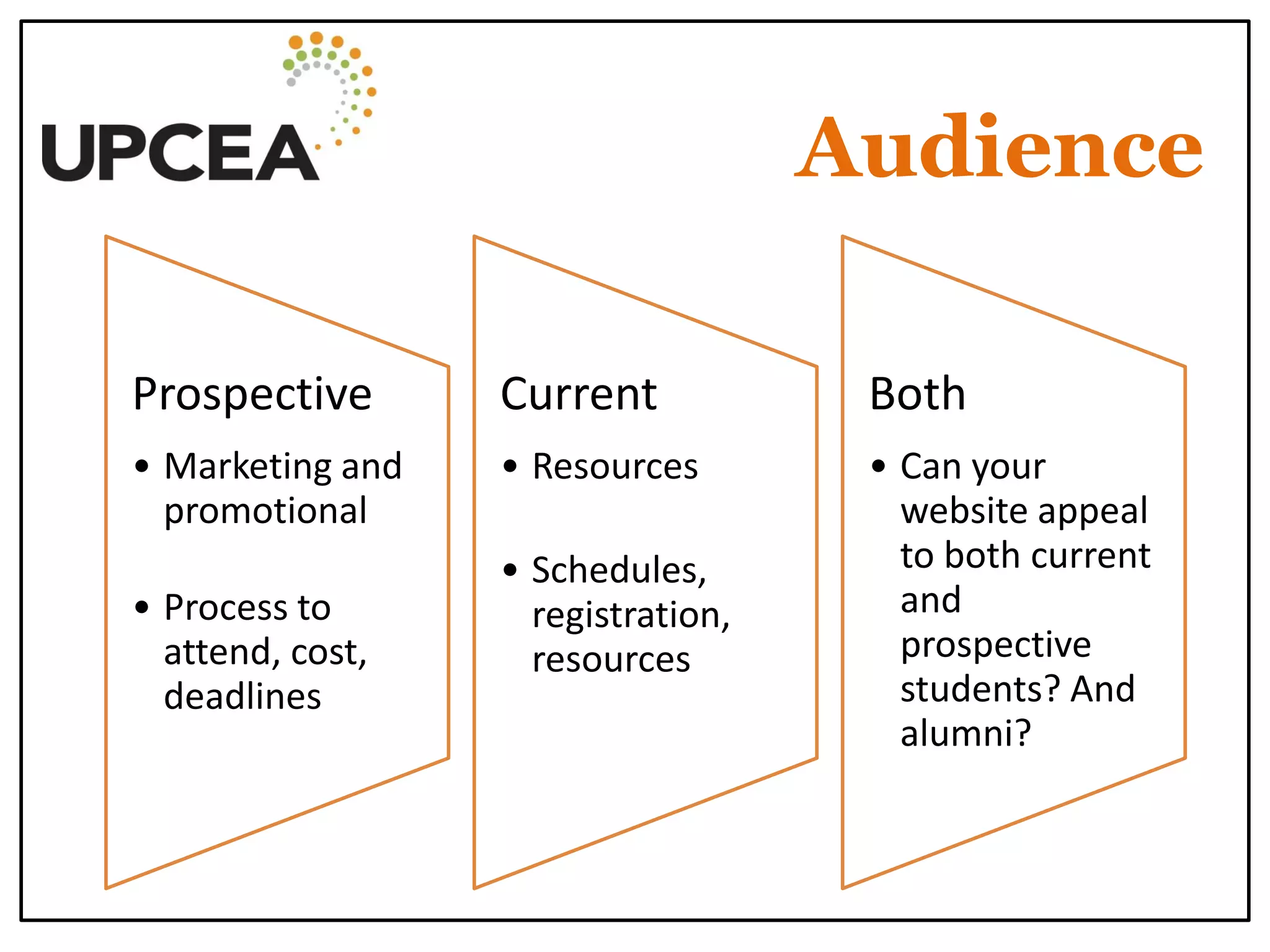 UPCEA

Audience

Prospective

• Marketing and promotional

• Process to attend, cost, deadlines

Current

• Resources

• Schedules, registration, resources

Both

• Can your website appeal to both current and prospective students? And alumni?